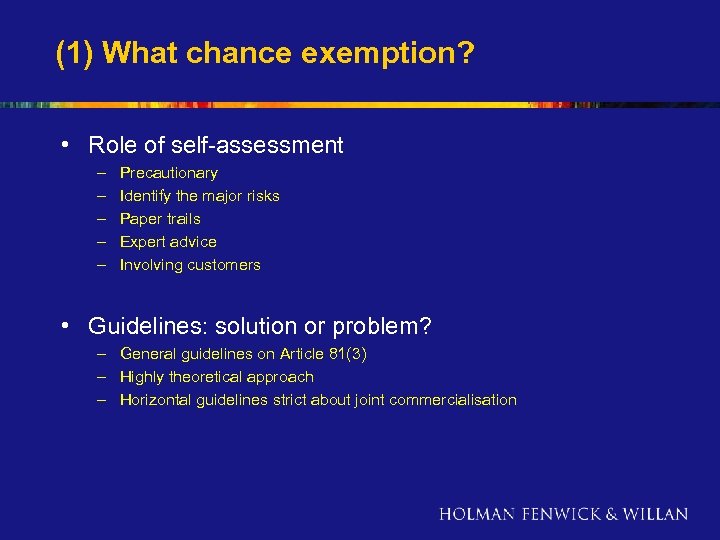 (1) What chance exemption?

• Role of self-assessment
– Precautionary
– Identify the major risks
– Paper trails
– Expert advice
– Involving customers

• Guidelines: solution or problem?
– General guidelines on Article 81(3)
– Highly theoretical approach
– Horizontal guidelines strict about joint commercialisation

HOLMAN FENWICK & WILLAN